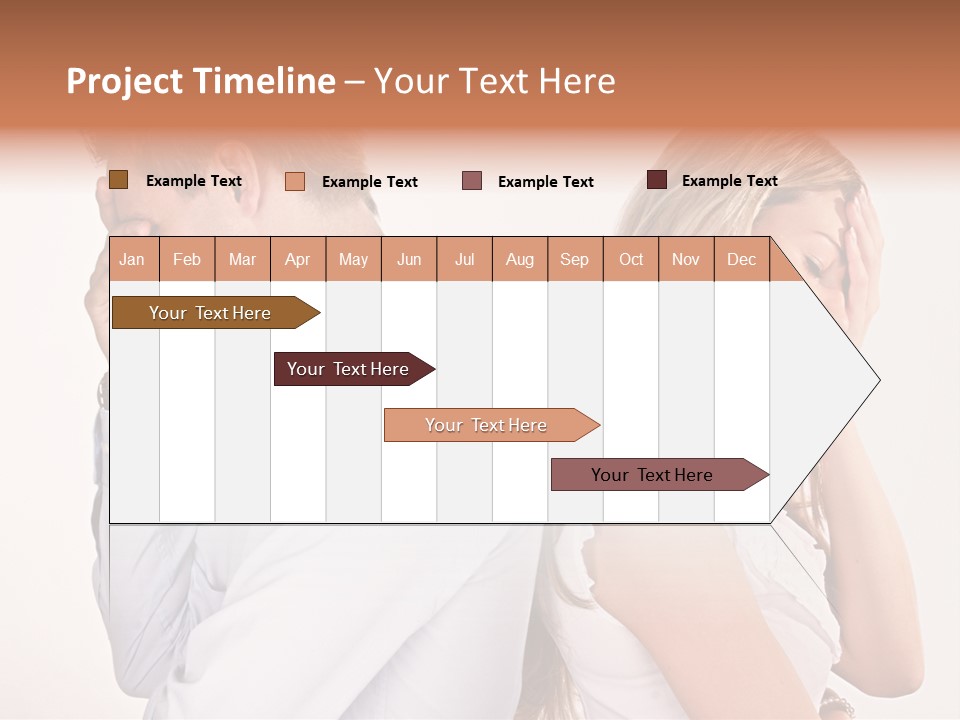 Project Timeline – Your Text Here

Example Text
Example Text
Example Text
Example Text

| Jan | Feb | Mar | Apr | May | Jun | Jul | Aug | Sep | Oct | Nov | Dec |
|---|---|---|---|---|---|---|---|---|---|---|---|

Your Text Here
Your Text Here
Your Text Here
Your Text Here